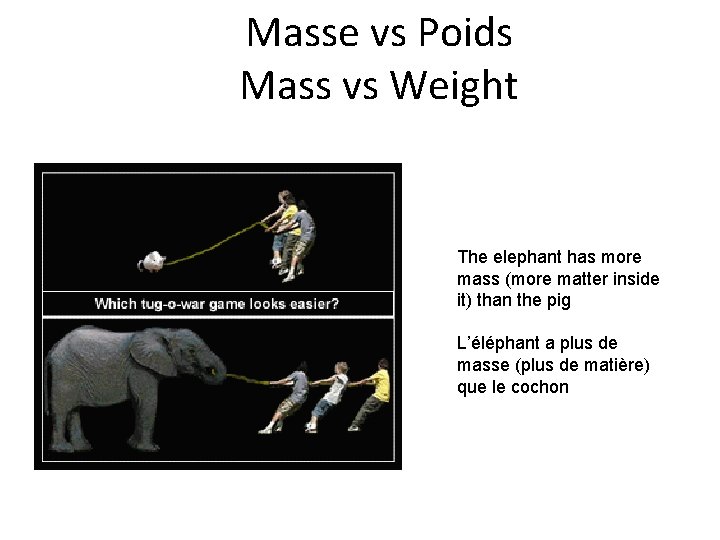 Masse vs Poids
Mass vs Weight

Which tug-o-war game looks easier?

The elephant has more mass (more matter inside it) than the pig

L'éléphant a plus de masse (plus de matière) que le cochon